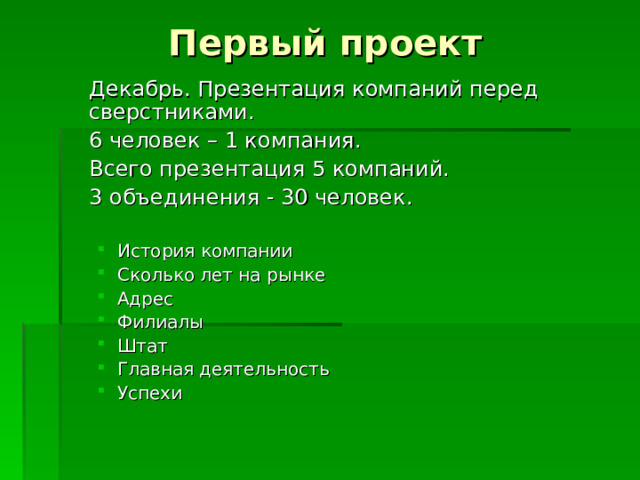 Первый проект

Декабрь. Презентация компаний перед сверстниками.

6 человек – 1 компания.

Всего презентация 5 компаний.

3 объединения - 30 человек.

- История компании
- Сколько лет на рынке
- Адрес
- Филиалы
- Штат
- Главная деятельность
- Успехи